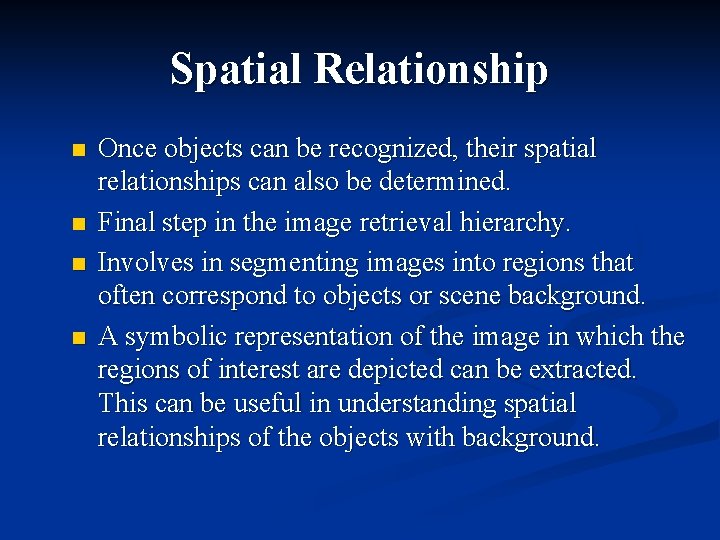 Spatial Relationship

- Once objects can be recognized, their spatial relationships can also be determined.
- Final step in the image retrieval hierarchy.
- Involves in segmenting images into regions that often correspond to objects or scene background.
- A symbolic representation of the image in which the regions of interest are depicted can be extracted. This can be useful in understanding spatial relationships of the objects with background.